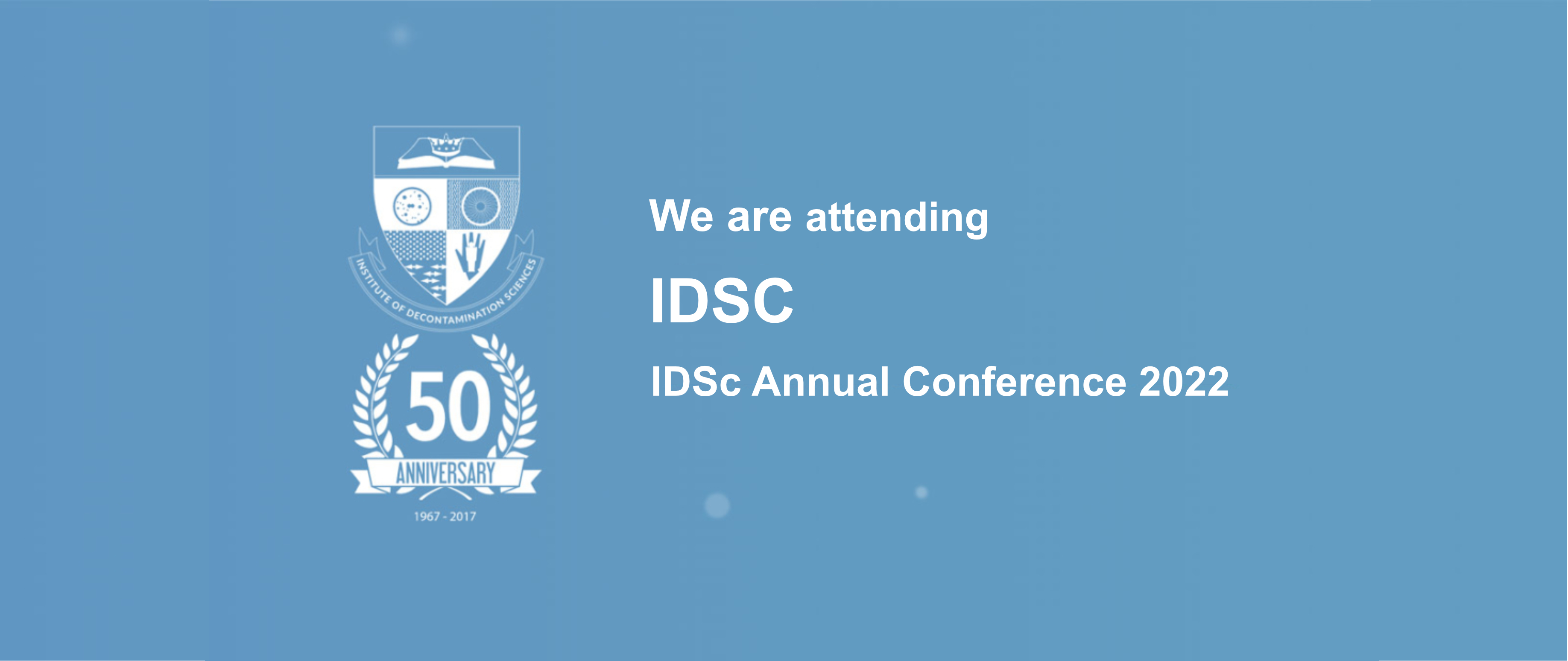 INSTITUTE OF DECONTAMINATION SCIENCES

50

ANNIVERSARY

1967 - 2017

We are attending

IDSC

IDSc Annual Conference 2022